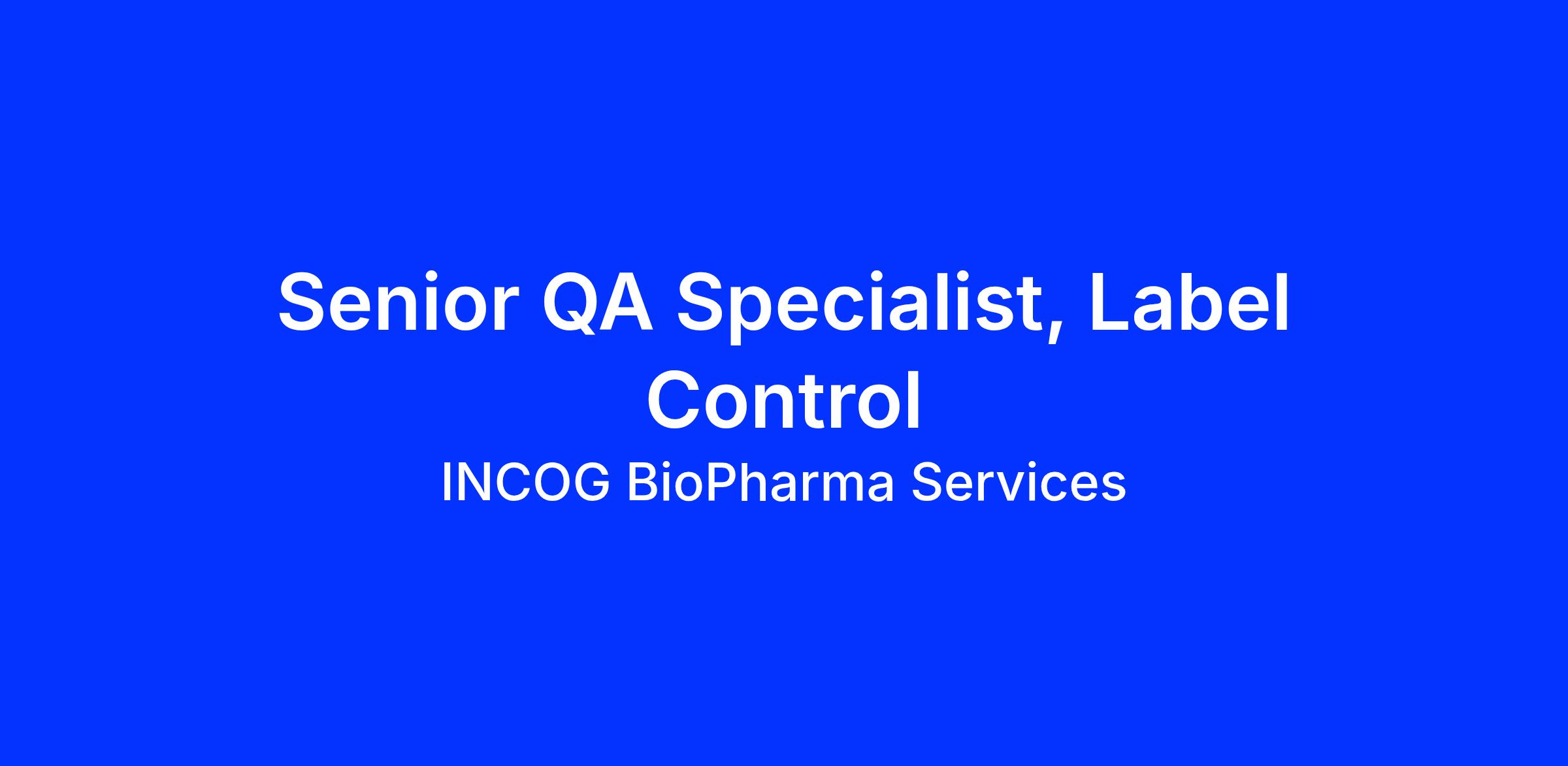 Senior QA Specialist, Label Control

INCOG BioPharma Services